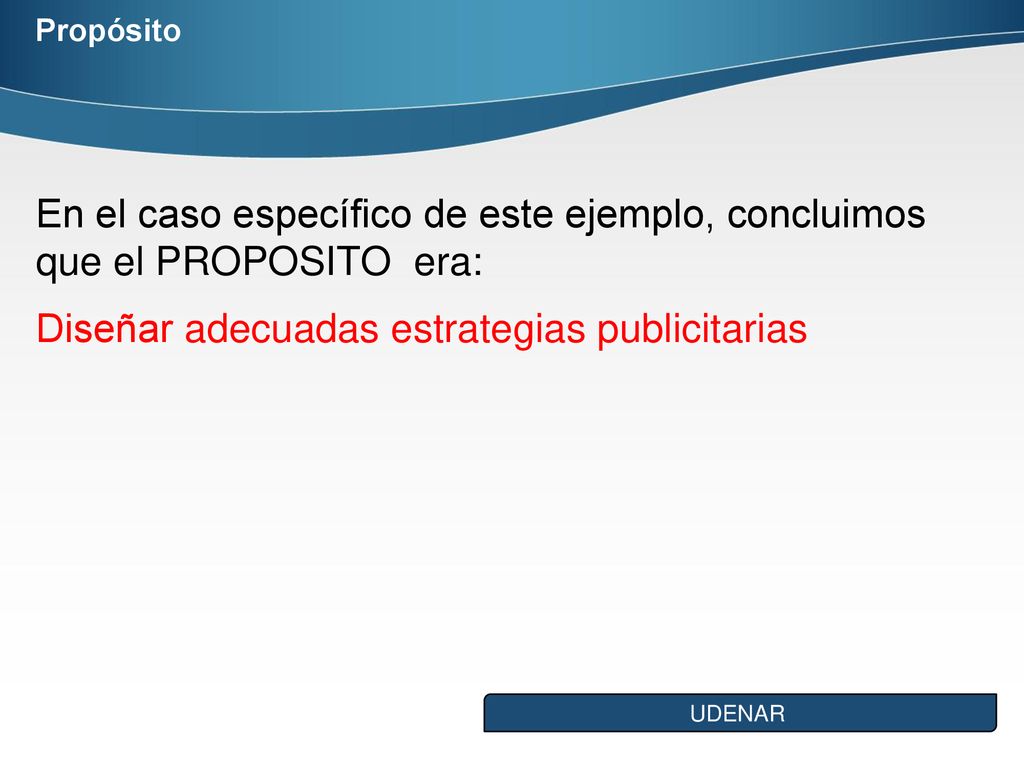 Propósito

En el caso específico de este ejemplo, concluimos que el PROPOSITO era:

Diseñar adecuadas estrategias publicitarias

UDENAR